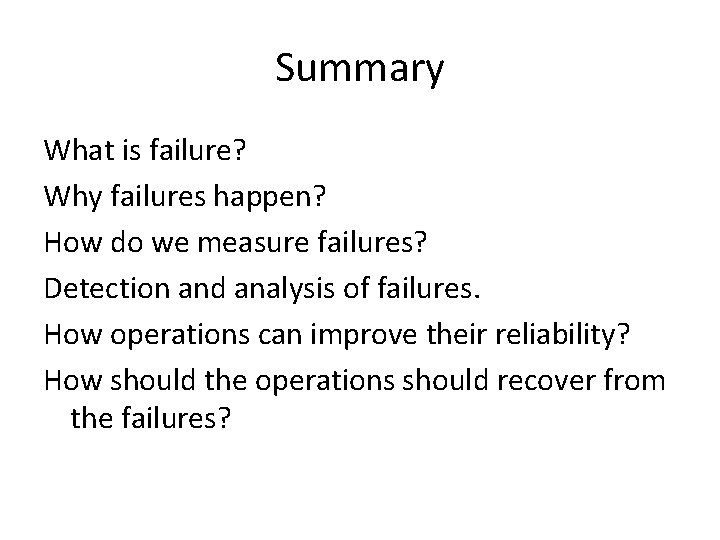 Summary

What is failure?

Why failures happen?

How do we measure failures?

Detection and analysis of failures.

How operations can improve their reliability?

How should the operations should recover from the failures?